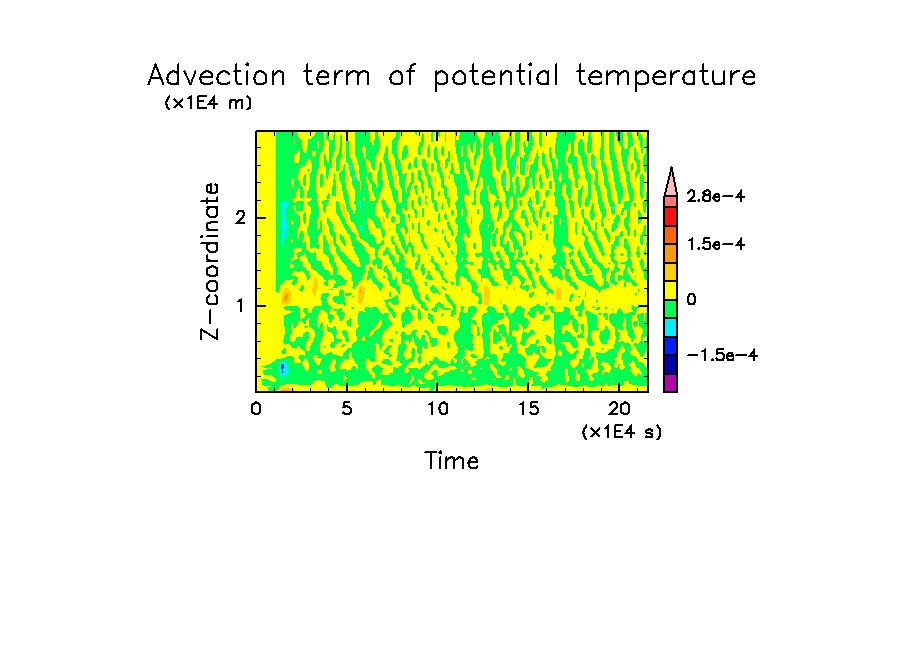 Advection term of potential temperature

(x1E4 m)

Z-coordinate

2

1

0

5

10

15

20

(x1E4 s)

Time

2.8e-4

1.5e-4

0

-1.5e-4